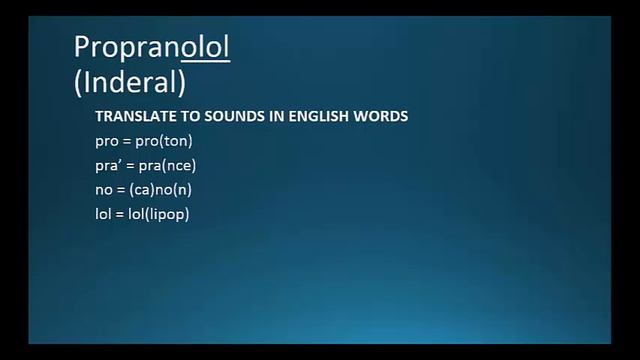 Propranolol
(Inderal)

TRANSLATE TO SOUNDS IN ENGLISH WORDS

pro = pro(ton)

pra' = pra(nce)

no = (ca)no(n)

lol = lol(lipop)